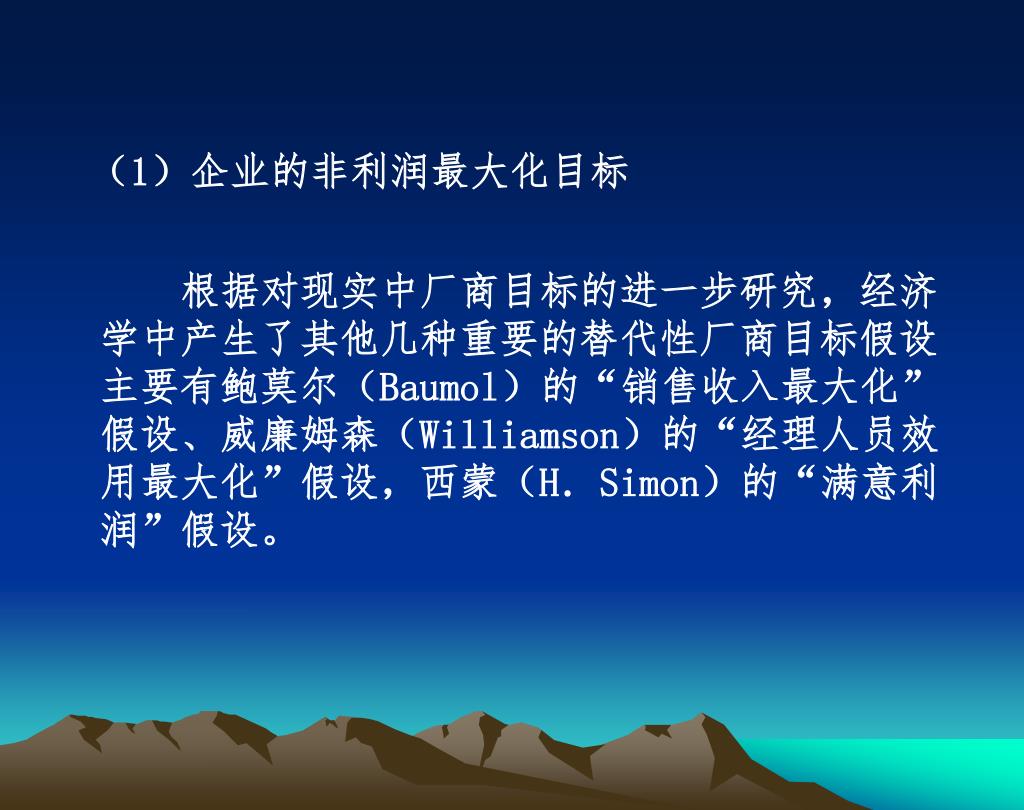 （1）企业的非利润最大化目标

根据对现实中厂商目标的进一步研究，经济学中产生了其他几种重要的替代性厂商目标假设主要有鲍莫尔（Baumol）的“销售收入最大化”假设、威廉姆森（Williamson）的“经理人员效用最大化”假设，西蒙（H. Simon）的“满意利润”假设。